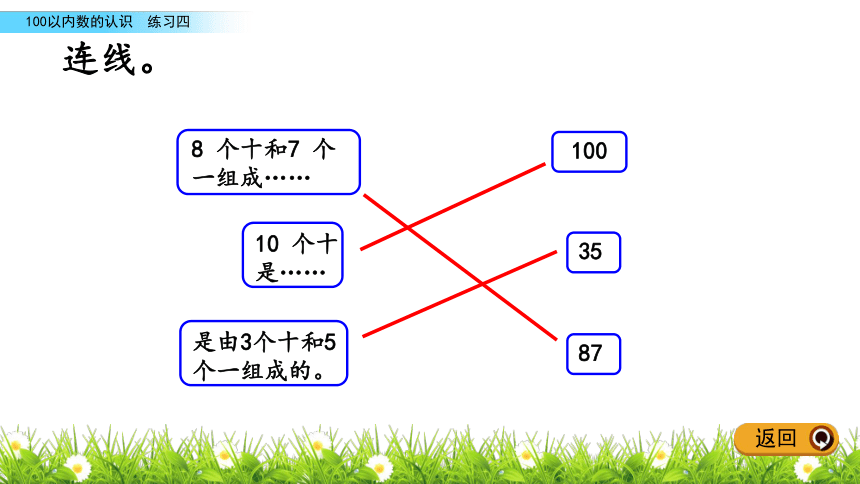 100以内数的认识　练习四

连线。

8 个十和7 个一组成……

10 个十是……

是由3个十和5个一组成的。

100

35

87

返回